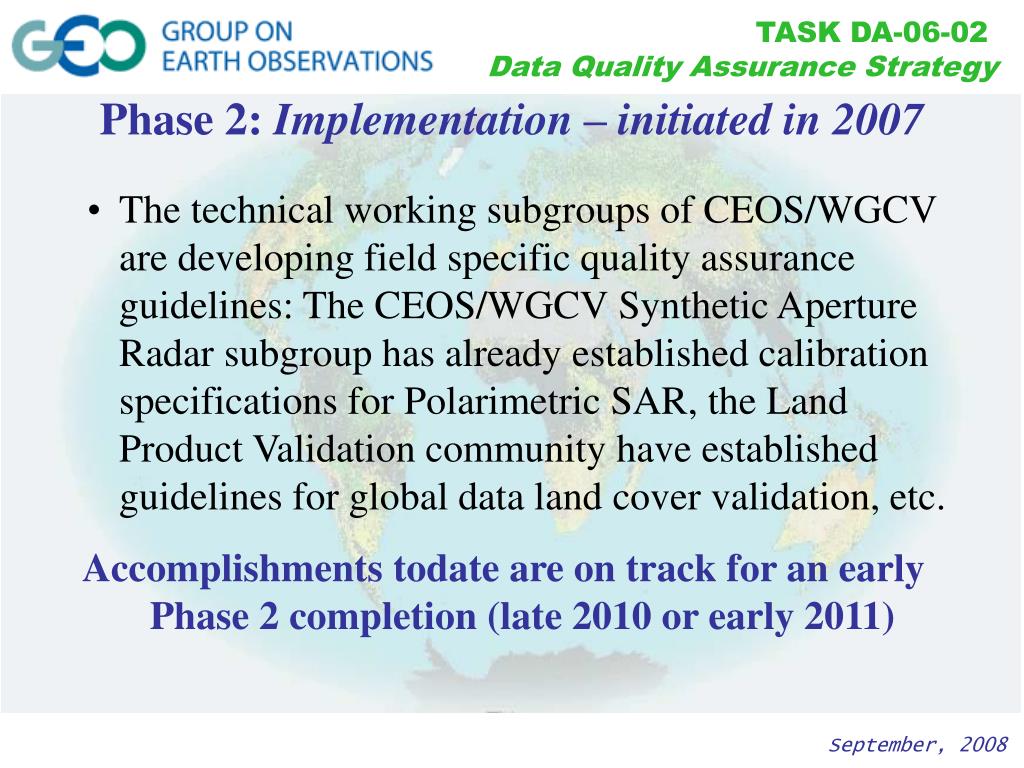 GEO GROUP ON EARTH OBSERVATIONS

TASK DA-06-02
Data Quality Assurance Strategy

Phase 2: Implementation – initiated in 2007

• The technical working subgroups of CEOS/WGCV are developing field specific quality assurance guidelines: The CEOS/WGCV Synthetic Aperture Radar subgroup has already established calibration specifications for Polarimetric SAR, the Land Product Validation community have established guidelines for global data land cover validation, etc.

Accomplishments todate are on track for an early Phase 2 completion (late 2010 or early 2011)

September, 2008